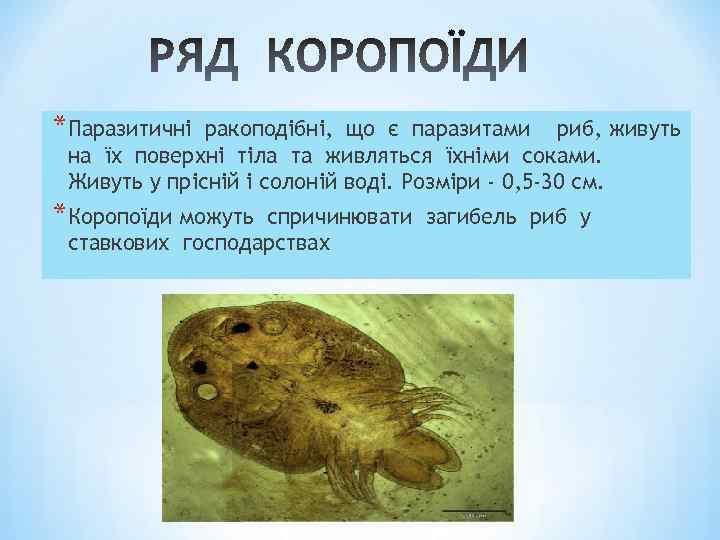 РЯД КОРОПОЇДИ

* Паразитичні ракоподібні, що є паразитами риб, живуть на їх поверхні тіла та живляться їхніми соками. Живуть у прісній і солоній воді. Розміри - 0,5-30 см.

* Коропоїди можуть спричинювати загибель риб у ставкових господарствах